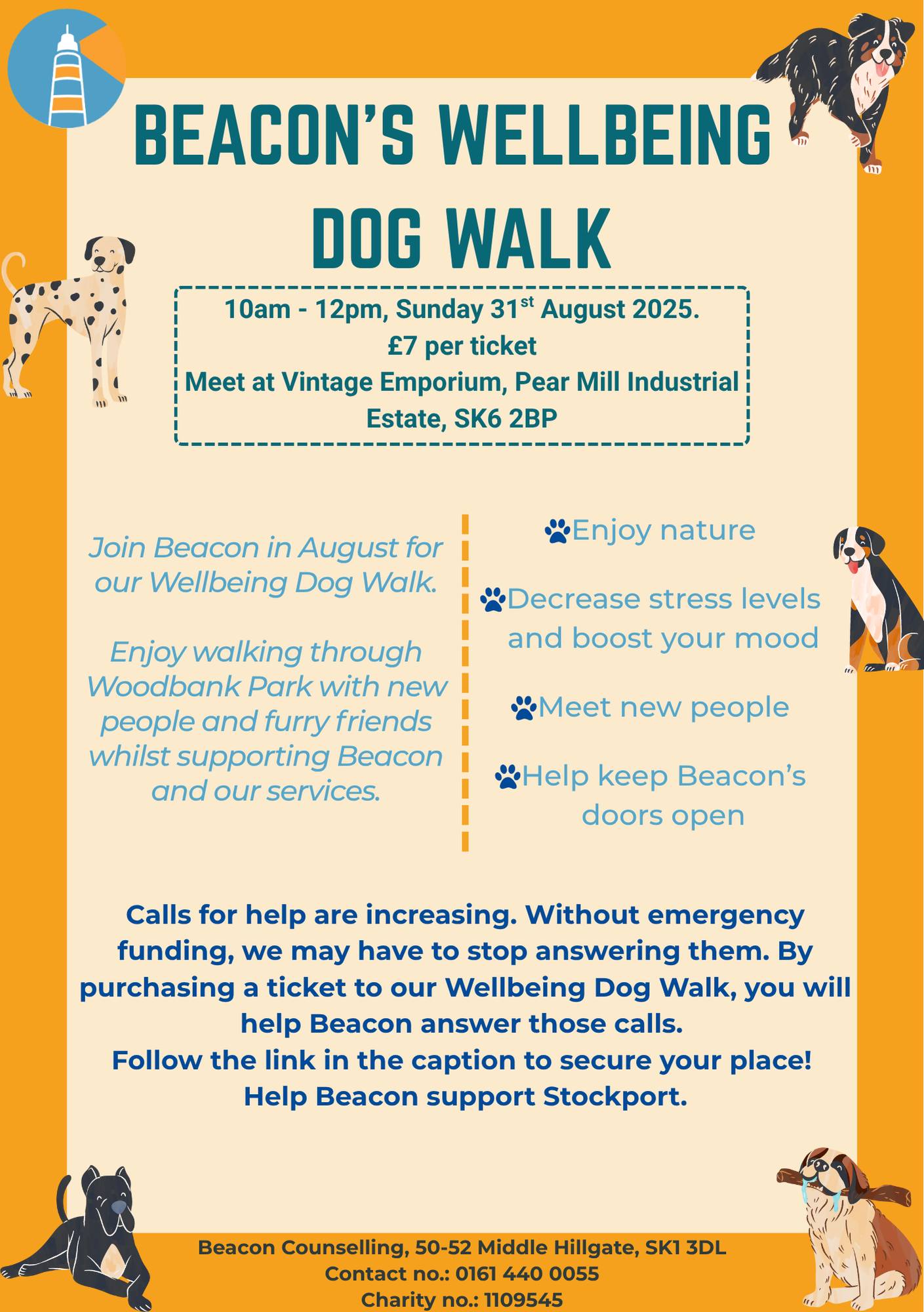 BEACON'S WELLBEING DOG WALK

10am - 12pm, Sunday 31$^{st}$ August 2025.
£7 per ticket
Meet at Vintage Emporium, Pear Mill Industrial Estate, SK6 2BP

Join Beacon in August for our Wellbeing Dog Walk.

Enjoy walking through Woodbank Park with new people and furry friends whilst supporting Beacon and our services.

Enjoy nature

Decrease stress levels and boost your mood

Meet new people

Help keep Beacon's doors open

Calls for help are increasing. Without emergency funding, we may have to stop answering them. By purchasing a ticket to our Wellbeing Dog Walk, you will help Beacon answer those calls.
Follow the link in the caption to secure your place!
Help Beacon support Stockport.

Beacon Counselling, 50-52 Middle Hillgate, SK1 3DL
Contact no.: 0161 440 0055
Charity no.: 1109545